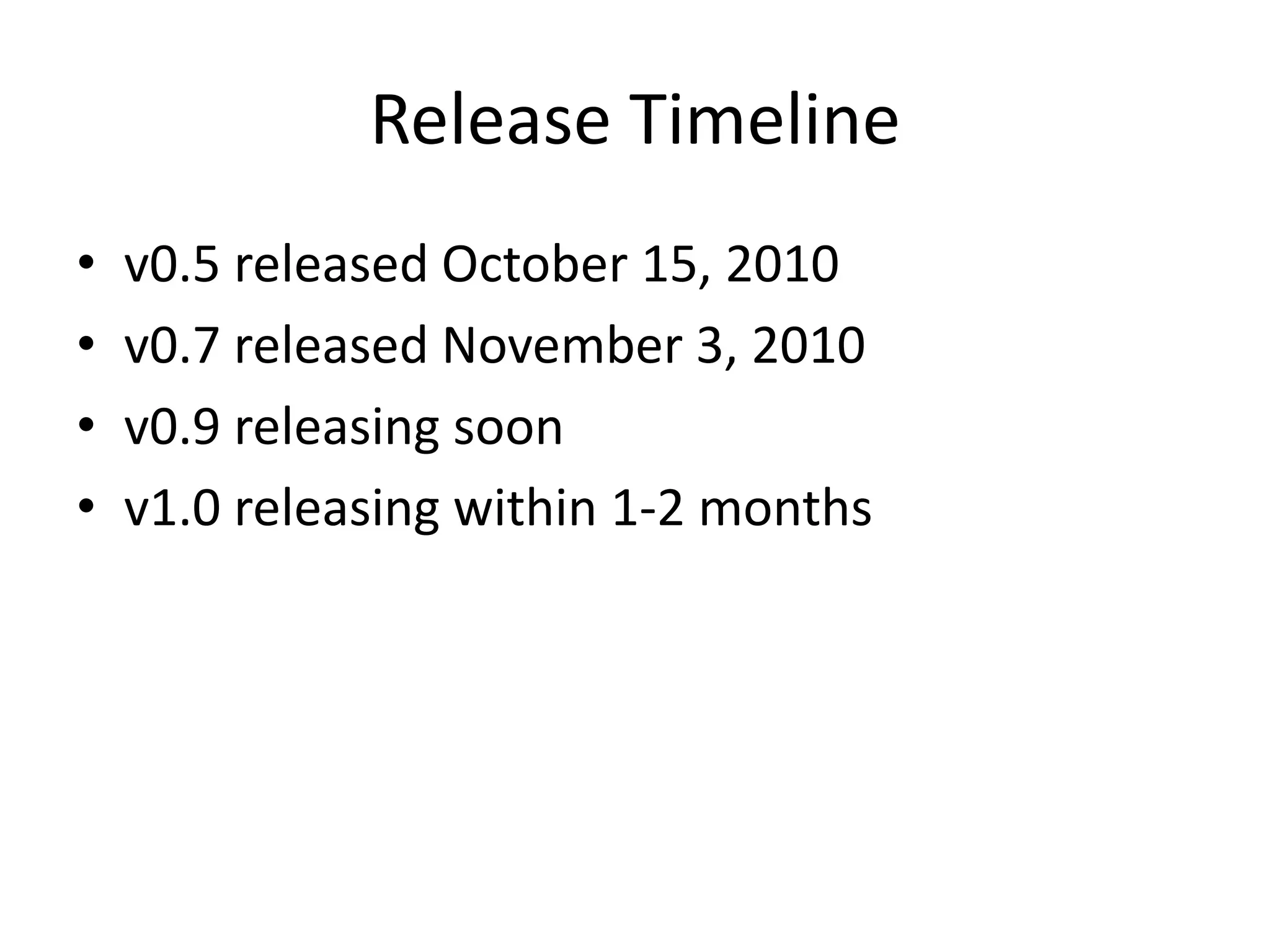 Release Timeline

• v0.5 released October 15, 2010
• v0.7 released November 3, 2010
• v0.9 releasing soon
• v1.0 releasing within 1-2 months